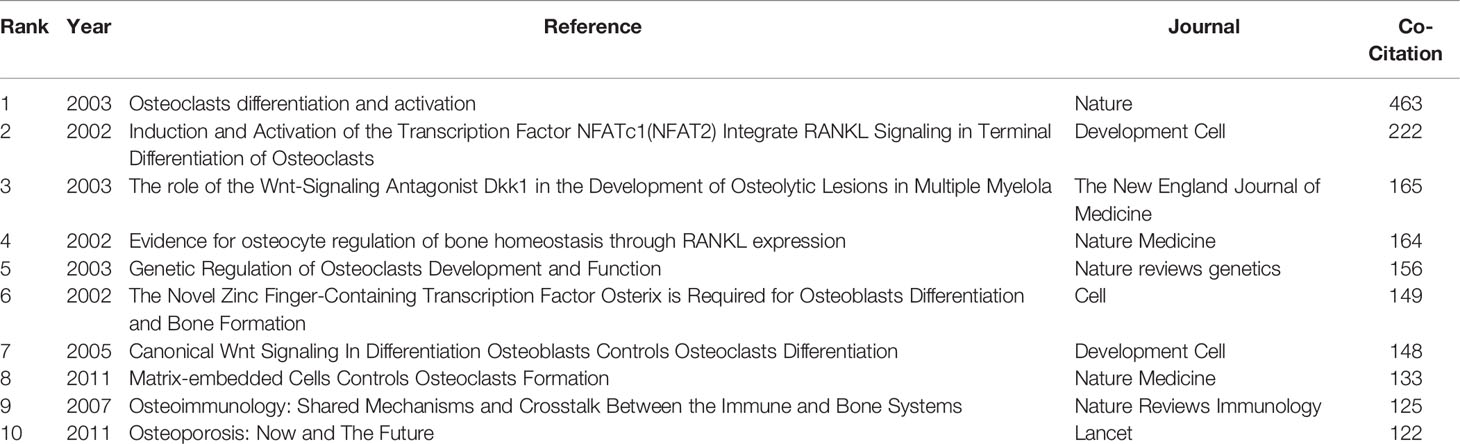 | Rank | Year | Reference | Journal | Co-Citation |
|---|---|---|---|---|
| 1 | 2003 | Osteoclasts differentiation and activation | Nature | 463 |
| 2 | 2002 | Induction and Activation of the Transcription Factor NFATc1(NFAT2) Integrate RANKL Signaling in Terminal Differentiation of Osteoclasts | Development Cell | 222 |
| 3 | 2003 | The role of the Wnt-Signaling Antagonist Dkk1 in the Development of Osteolytic Lesions in Multiple Myelola | The New England Journal of Medicine | 165 |
| 4 | 2002 | Evidence for osteocyte regulation of bone homeostasis through RANKL expression | Nature Medicine | 164 |
| 5 | 2003 | Genetic Regulation of Osteoclasts Development and Function | Nature reviews genetics | 156 |
| 6 | 2002 | The Novel Zinc Finger-Containing Transcription Factor Osterix is Required for Osteoblasts Differentiation and Bone Formation | Cell | 149 |
| 7 | 2005 | Canonical Wnt Signaling In Differentiation Osteoblasts Controls Osteoclasts Differentiation | Development Cell | 148 |
| 8 | 2011 | Matrix-embedded Cells Controls Osteoclasts Formation | Nature Medicine | 133 |
| 9 | 2007 | Osteoimmunology: Shared Mechanisms and Crosstalk Between the Immune and Bone Systems | Nature Reviews Immunology | 125 |
| 10 | 2011 | Osteoporosis: Now and The Future | Lancet | 122 |